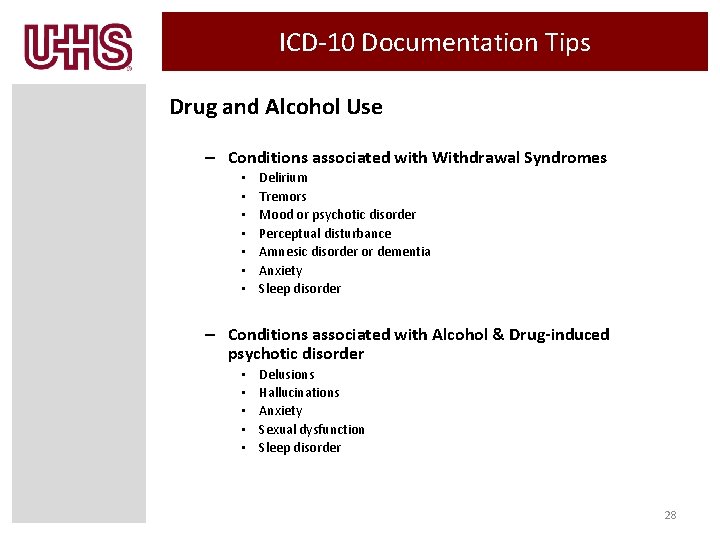 UHS

ICD-10 Documentation Tips

Drug and Alcohol Use

– Conditions associated with Withdrawal Syndromes
• Delirium
• Tremors
• Mood or psychotic disorder
• Perceptual disturbance
• Amnesic disorder or dementia
• Anxiety
• Sleep disorder

– Conditions associated with Alcohol & Drug-induced psychotic disorder
• Delusions
• Hallucinations
• Anxiety
• Sexual dysfunction
• Sleep disorder

28